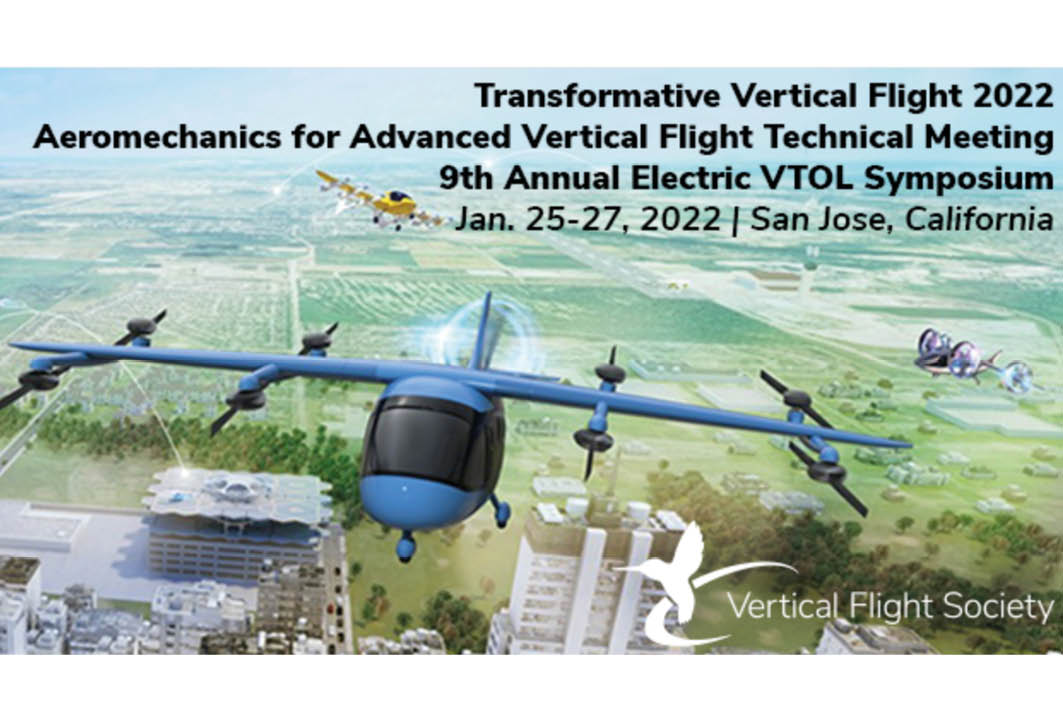 Transformative Vertical Flight 2022
Aeromechanics for Advanced Vertical Flight Technical Meeting
9th Annual Electric VTOL Symposium
Jan. 25-27, 2022 | San Jose, California

Vertical Flight Society